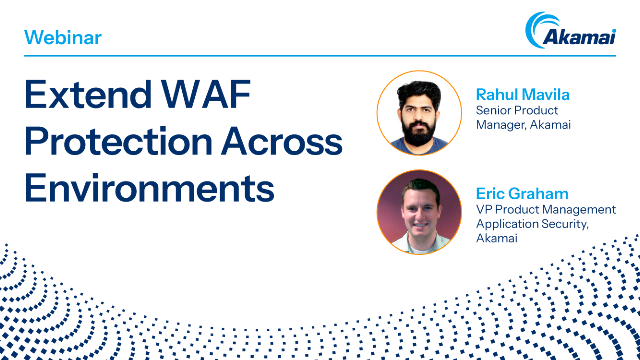 Webinar

Akamai

Extend WAF Protection Across Environments

Rahul Mavila
Senior Product Manager, Akamai

Eric Graham
VP Product Management Application Security, Akamai